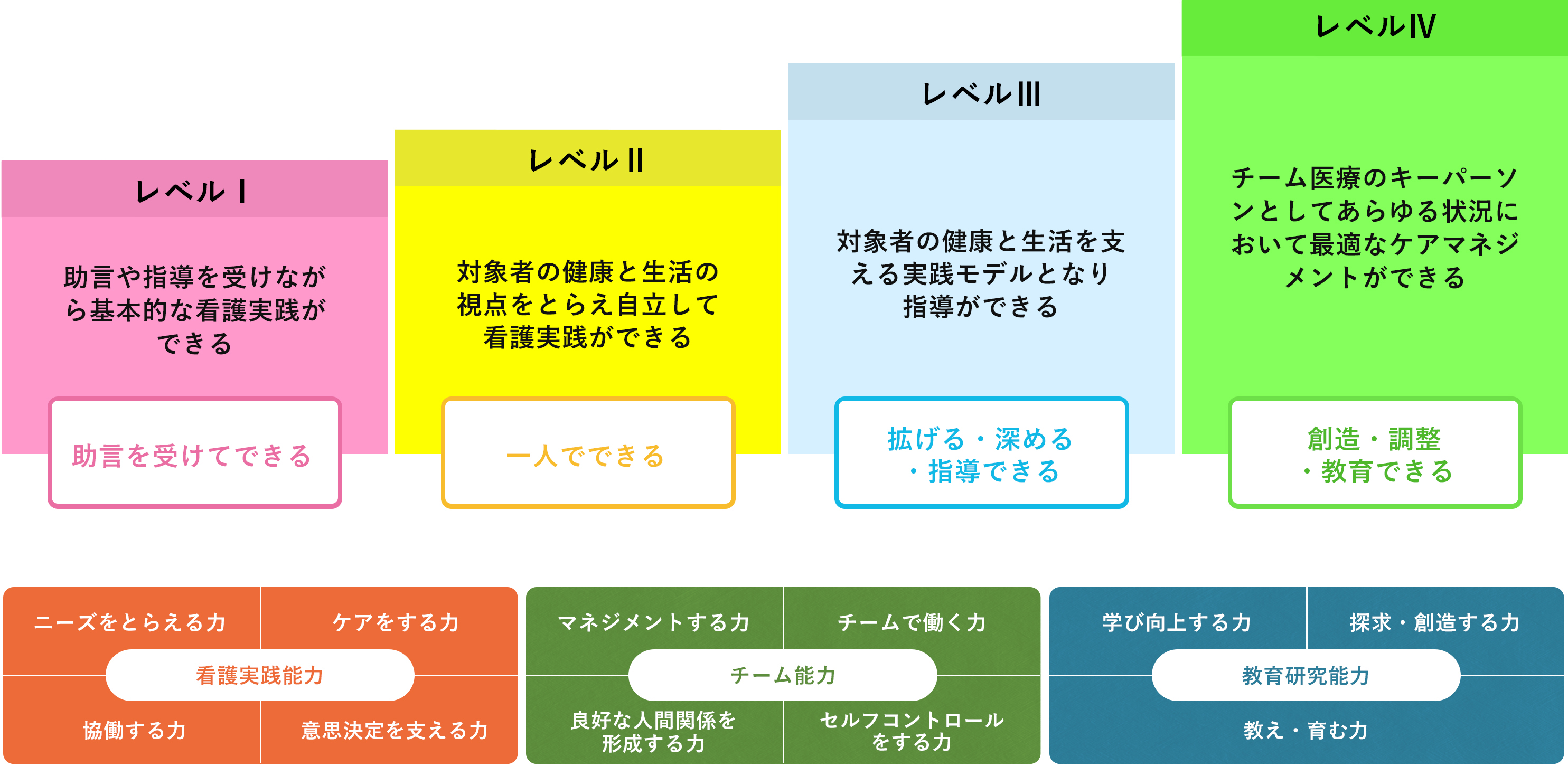 レベルⅠ

助言や指導を受けながら基本的な看護実践ができる

助言を受けてできる

レベルⅡ

対象者の健康と生活の視点をとらえ自立して看護実践ができる

一人でできる

レベルⅢ

対象者の健康と生活を支える実践モデルとなり指導ができる

拡げる・深める・指導できる

レベルⅣ

チーム医療のキーパーソンとしてあらゆる状況において最適なケアマネジメントができる

創造・調整・教育できる

ニーズをとらえる力

ケアをする力

看護実践能力

協働する力

意思決定を支える力

マネジメントする力

チームで働く力

チーム能力

良好な人間関係を形成する力

セルフコントロールをする力

学び向上する力

探求・創造する力

教育研究能力

教え・育む力